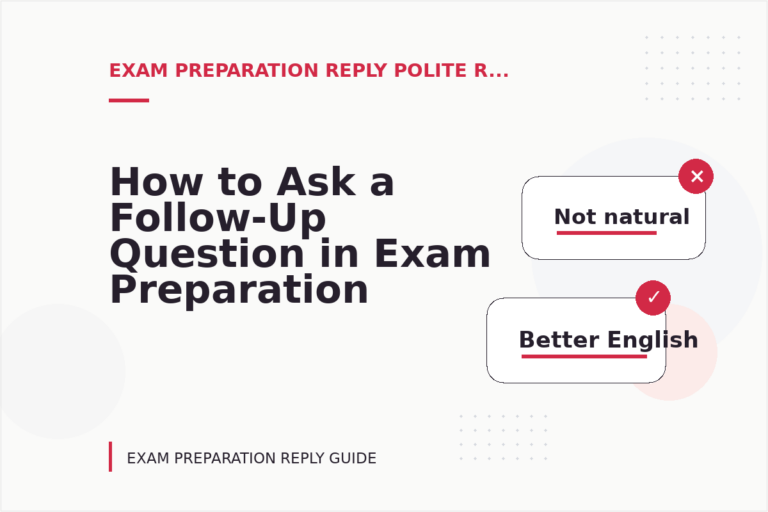 EXAM PREPARATION REPLY POLITE R...

How to Ask a Follow-Up Question in Exam Preparation

✕

Not natural

✓

Better English

EXAM PREPARATION REPLY GUIDE